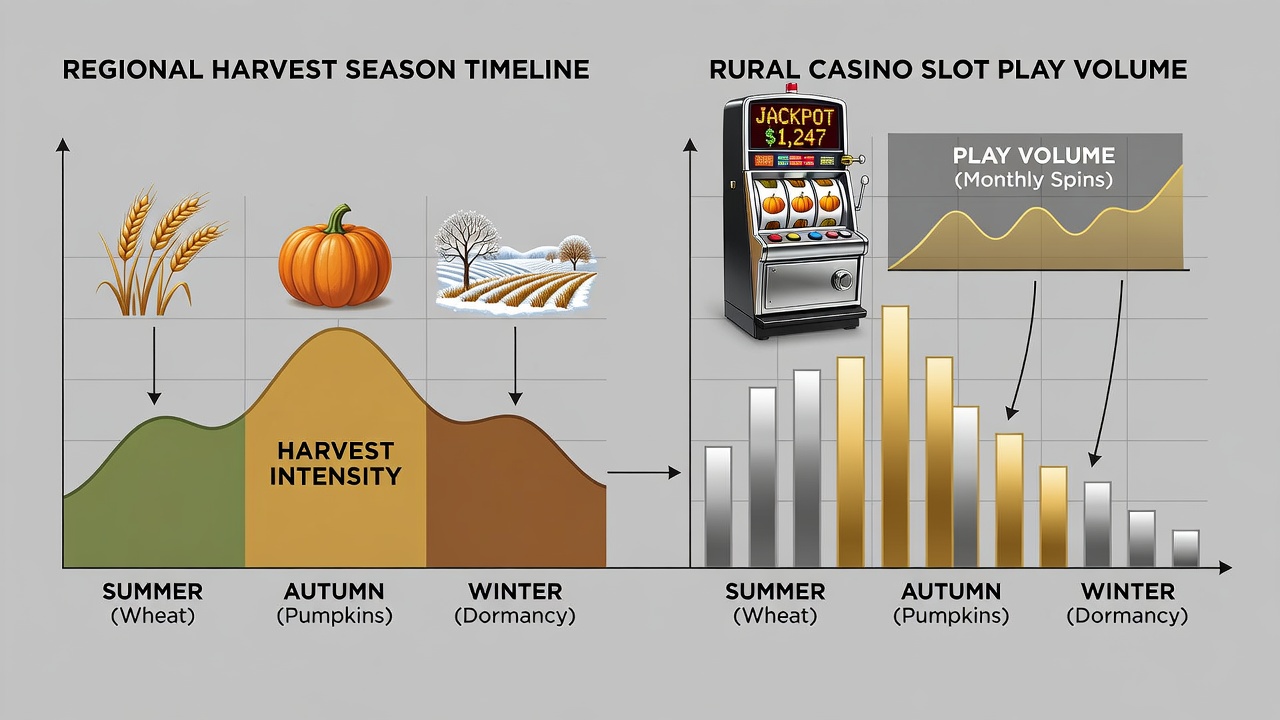 REGIONAL HARVEST SEASON TIMELINE

HARVEST INTENSITY

SUMMER
(Wheat)

AUTUMN
(Pumpkins)

WINTER
(Dormancy)

RURAL CASINO SLOT PLAY VOLUME

JACKPOT
$1,247

PLAY VOLUME
(Monthly Spins)

SUMMER
(Wheat)

AUTUMN
(Pumpkins)

WINTER
(Dormancy)